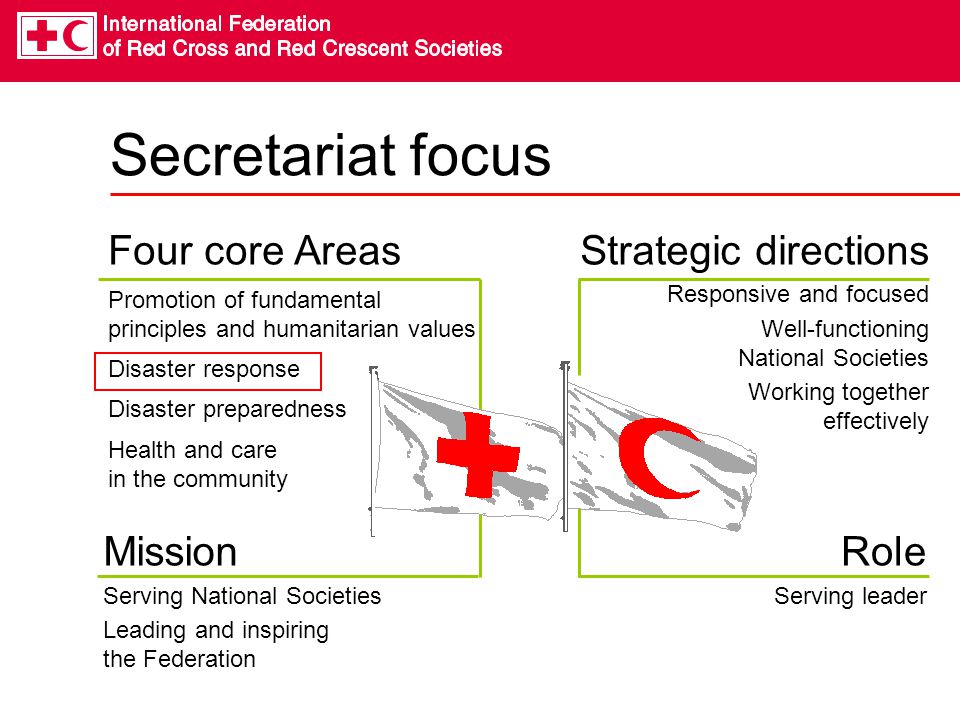 International Federation
of Red Cross and Red Crescent Societies

Secretariat focus

Four core Areas

Promotion of fundamental principles and humanitarian values

Disaster response

Disaster preparedness

Health and care in the community

Strategic directions

Responsive and focused

Well-functioning National Societies

Working together effectively

Mission

Serving National Societies

Leading and inspiring the Federation

Role

Serving leader